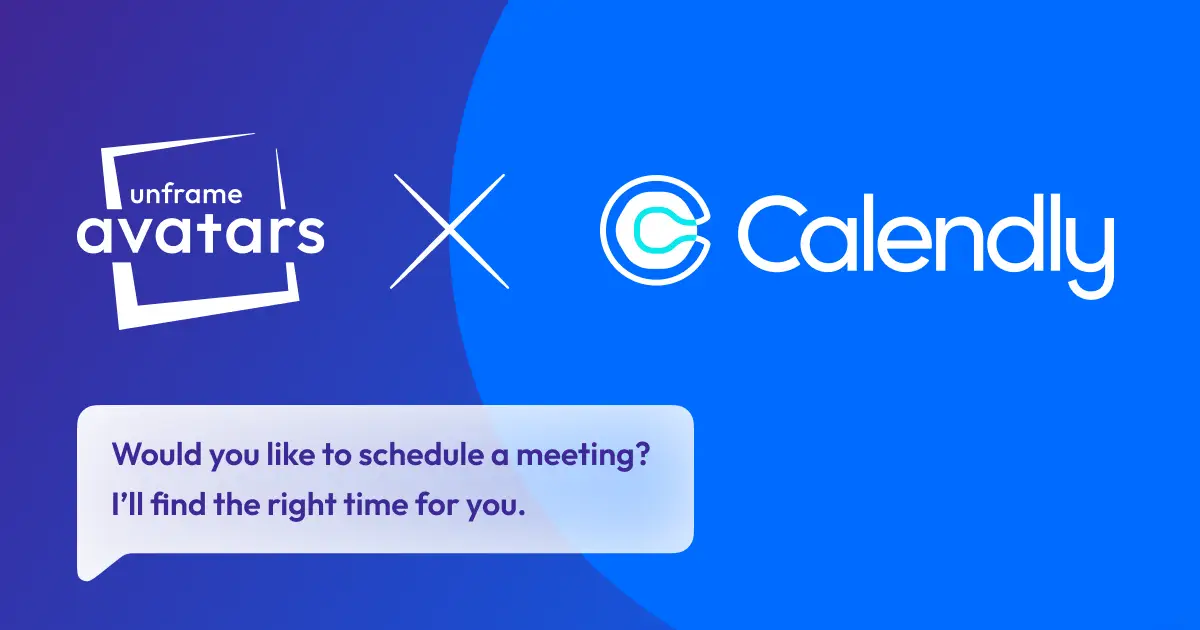 unframe
avatars

Calendly

Would you like to schedule a meeting?
I'll find the right time for you.